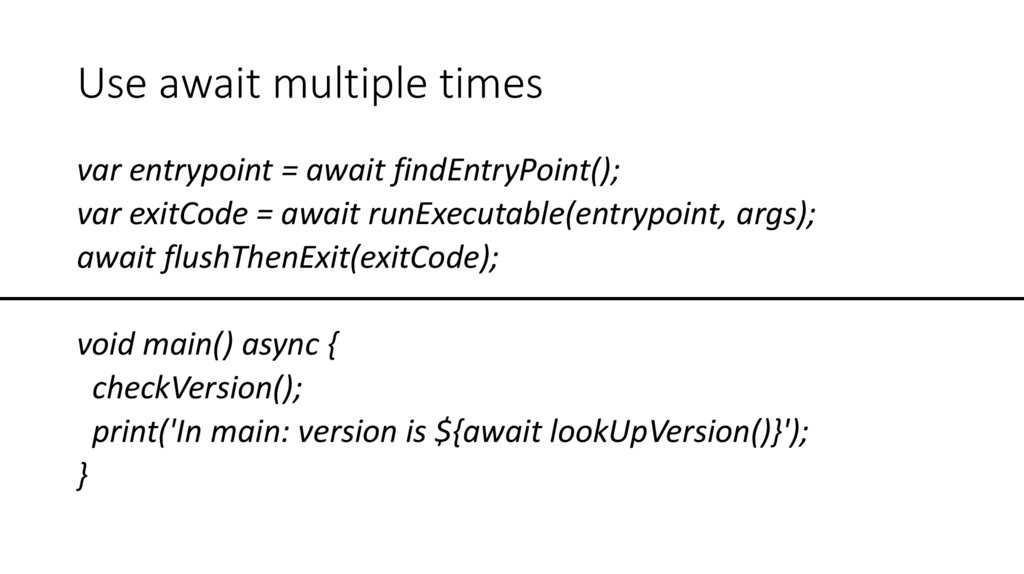 Use await multiple times

var entrypoint = await findEntryPoint();
var exitCode = await runExecutable(entrypoint, args);
await flushThenExit(exitCode);

void main() async {
  checkVersion();
  print('In main: version is ${await lookUpVersion()}');
}